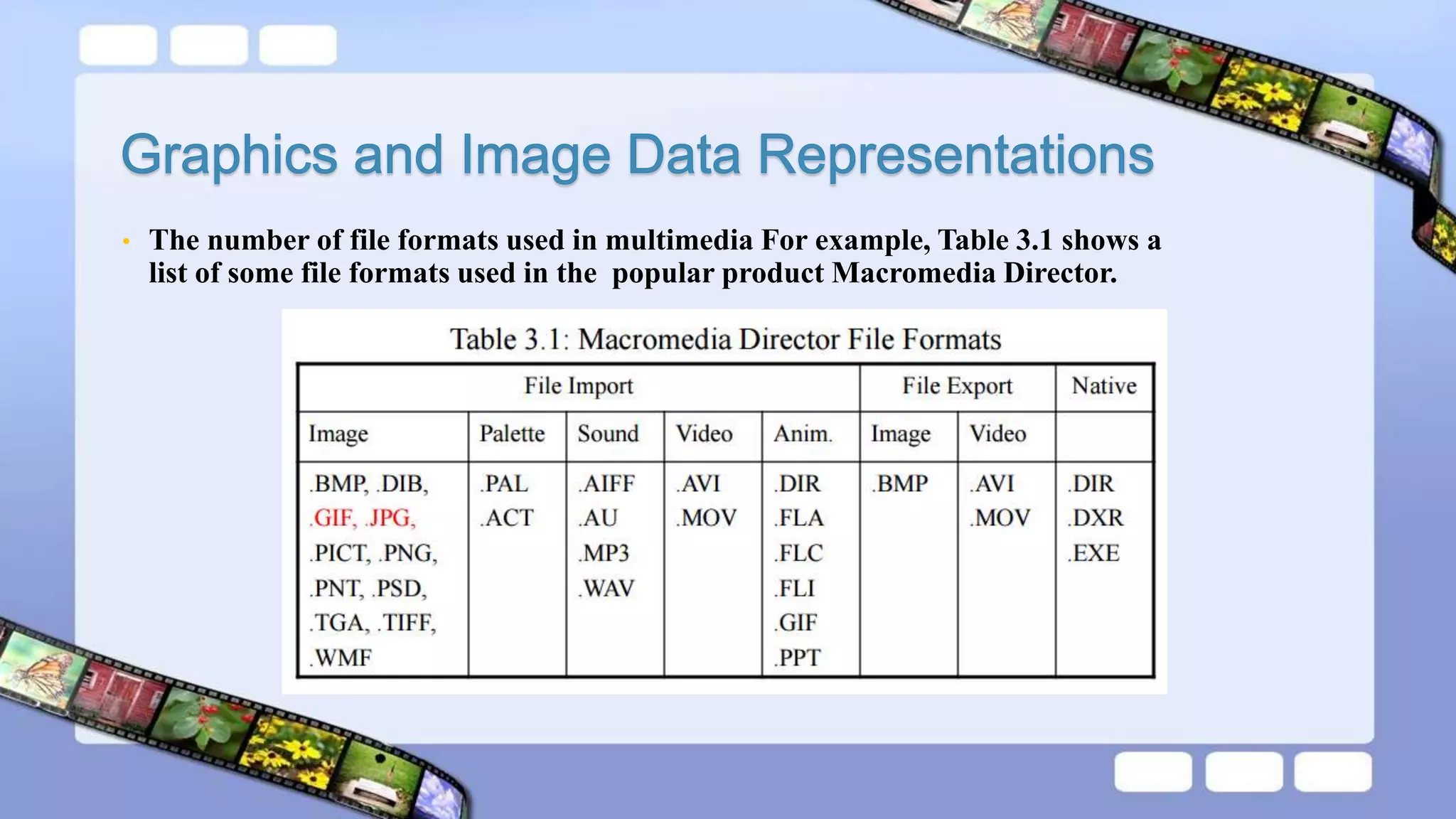 Graphics and Image Data Representations

• The number of file formats used in multimedia For example, Table 3.1 shows a list of some file formats used in the popular product Macromedia Director.

Table 3.1: Macromedia Director File Formats

| File Import | | | | | File Export | | Native |
|---|---|---|---|---|---|---|---|
| Image | Palette | Sound | Video | Anim. | Image | Video | |
| .BMP, .DIB, .GIF, .JPG, .PICT, .PNG, .PNT, .PSD, .TGA, .TIFF, .WMF | .PAL .ACT | .AIFF .AU .MP3 .WAV | .AVI .MOV | .DIR .FLA .FLC .FLI .GIF .PPT | .BMP | .AVI .MOV | .DIR .DXR .EXE |